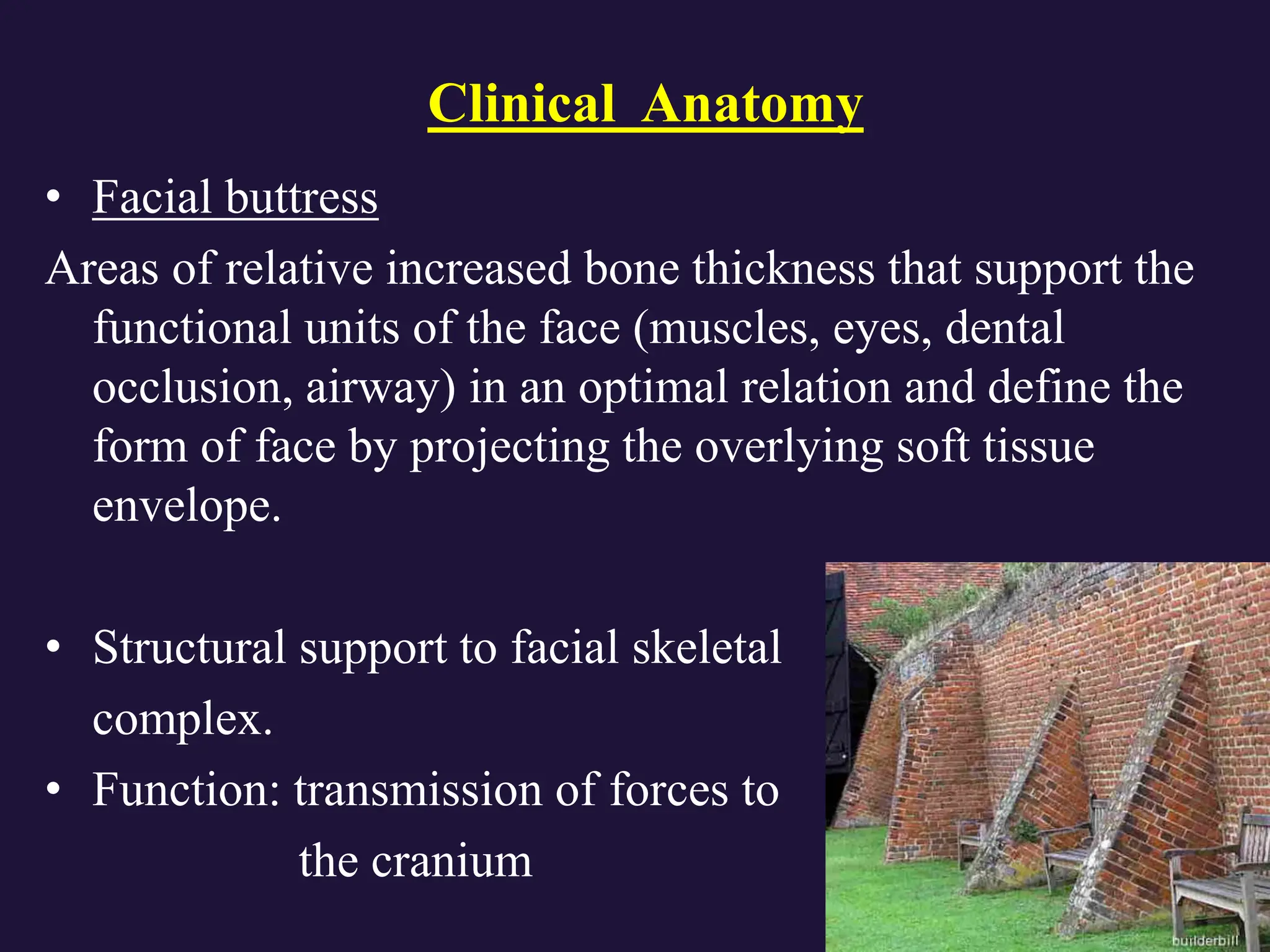 Clinical Anatomy

• Facial buttress

Areas of relative increased bone thickness that support the functional units of the face (muscles, eyes, dental occlusion, airway) in an optimal relation and define the form of face by projecting the overlying soft tissue envelope.

• Structural support to facial skeletal complex.
• Function: transmission of forces to the cranium

builderbill